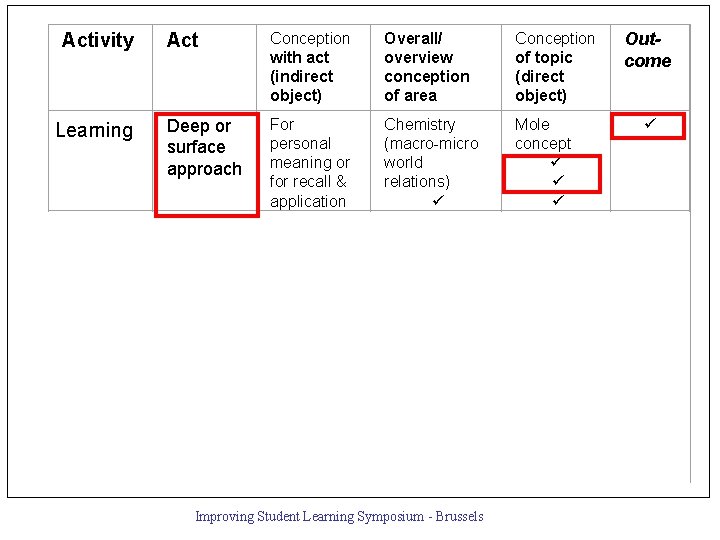 | Activity | Act | Conception with act (indirect object) | Overall/ overview conception of area | Conception of topic (direct object) | Out-come |
|---|---|---|---|---|---|
| Learning | Deep or surface approach | For personal meaning or for recall & application | Chemistry (macro-micro world relations) ✓ | Mole concept ✓ ✓ ✓ | ✓ |

Improving Student Learning Symposium - Brussels